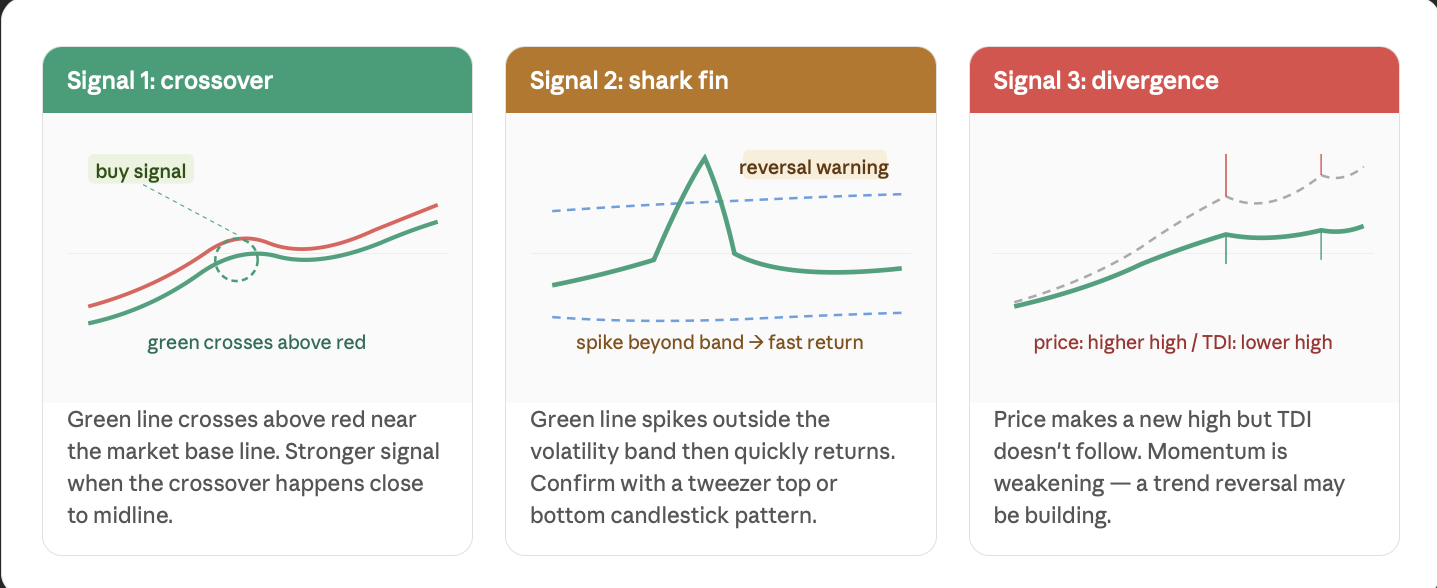 Signal 1: crossover

buy signal

green crosses above red

Green line crosses above red near the market base line. Stronger signal when the crossover happens close to midline.

Signal 2: shark fin

reversal warning

spike beyond band → fast return

Green line spikes outside the volatility band then quickly returns. Confirm with a tweezer top or bottom candlestick pattern.

Signal 3: divergence

price: higher high / TDI: lower high

Price makes a new high but TDI doesn't follow. Momentum is weakening — a trend reversal may be building.